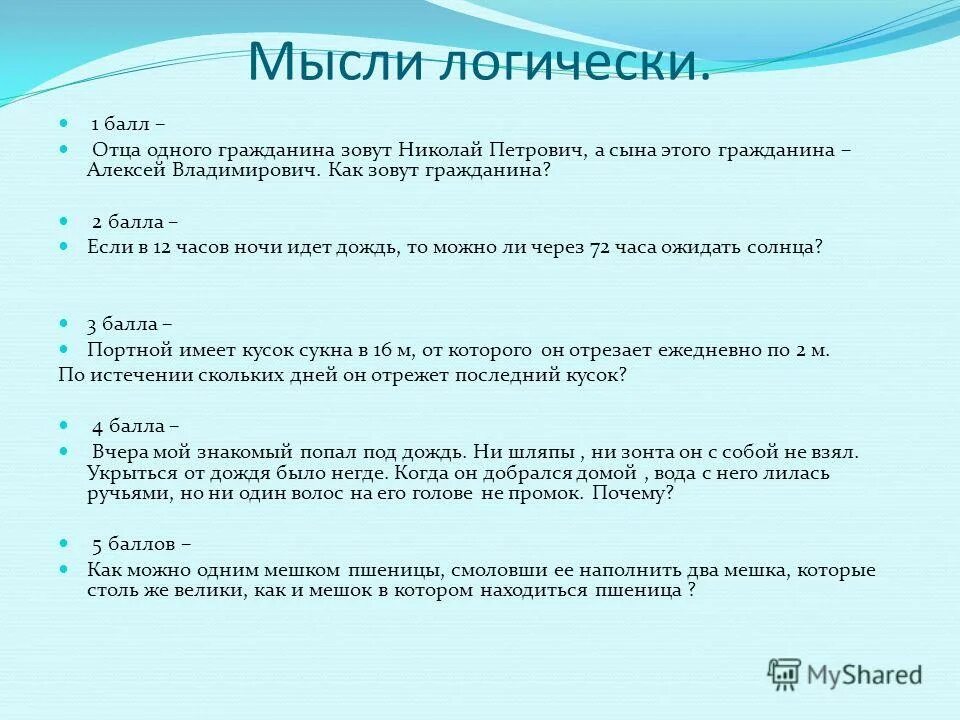 Мысли логически.

1 балл –

Отца одного гражданина зовут Николай Петрович, а сына этого гражданина – Алексей Владимирович. Как зовут гражданина?

2 балла –

Если в 12 часов ночи идет дождь, то можно ли через 72 часа ожидать солнца?

3 балла –

Портной имеет кусок сукна в 16 м, от которого он отрезает ежедневно по 2 м.
По истечении скольких дней он отрежет последний кусок?

4 балла –

Вчера мой знакомый попал под дождь. Ни шляпы , ни зонта он с собой не взял. Укрыться от дождя было негде. Когда он добрался домой , вода с него лилась ручьями, но ни один волос на его голове не промок. Почему?

5 баллов –

Как можно одним мешком пшеницы, смоловши ее наполнить два мешка, которые столь же велики, как и мешок в котором находиться пшеница ?

MyShared